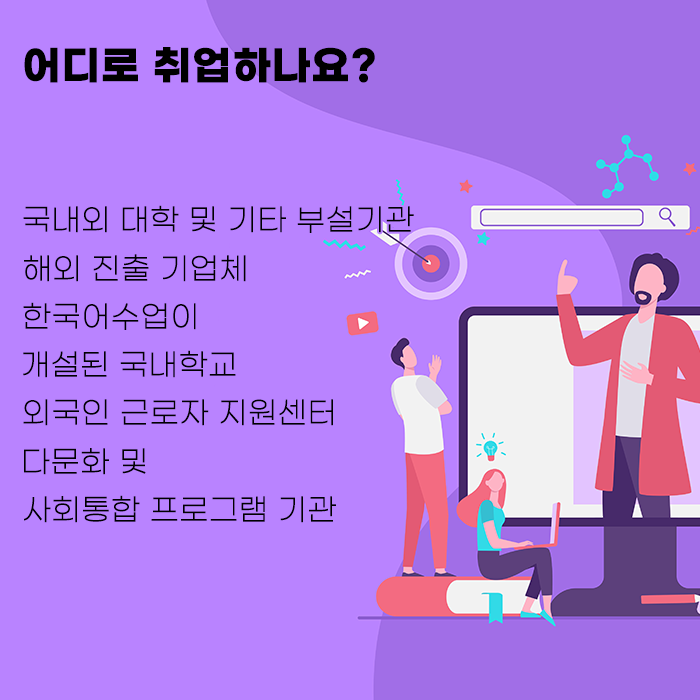 어디로 취업하나요?

국내외 대학 및 기타 부설기관
해외 진출 기업체
한국어수업이
개설된 국내학교
외국인 근로자 지원센터
다문화 및
사회통합 프로그램 기관